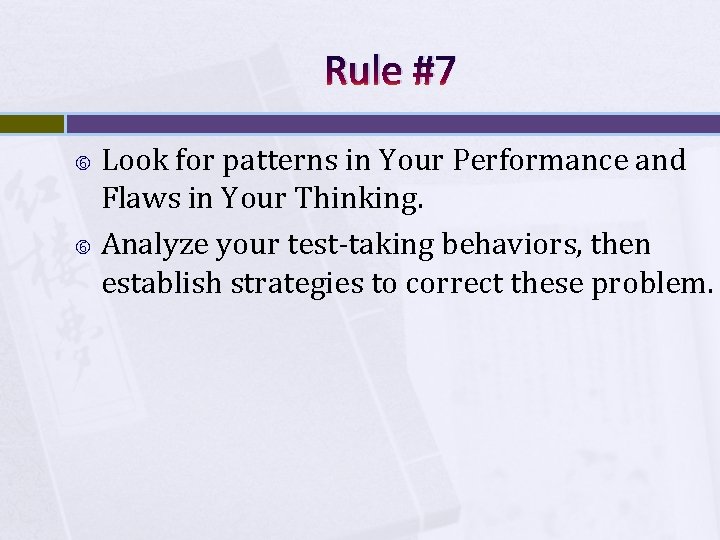 Rule #7

Look for patterns in Your Performance and Flaws in Your Thinking.

Analyze your test-taking behaviors, then establish strategies to correct these problem.